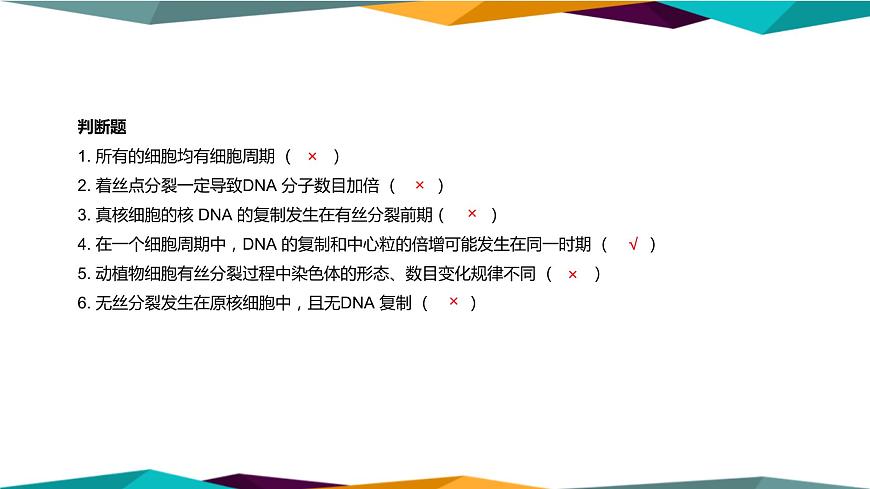 判断题

1. 所有的细胞均有细胞周期（ × ）

2. 着丝点分裂一定导致DNA 分子数目加倍（ × ）

3. 真核细胞的核 DNA 的复制发生在有丝分裂前期（ × ）

4. 在一个细胞周期中，DNA 的复制和中心粒的倍增可能发生在同一时期（ √ ）

5. 动植物细胞有丝分裂过程中染色体的形态、数目变化规律不同（ × ）

6. 无丝分裂发生在原核细胞中，且无DNA 复制（ × ）